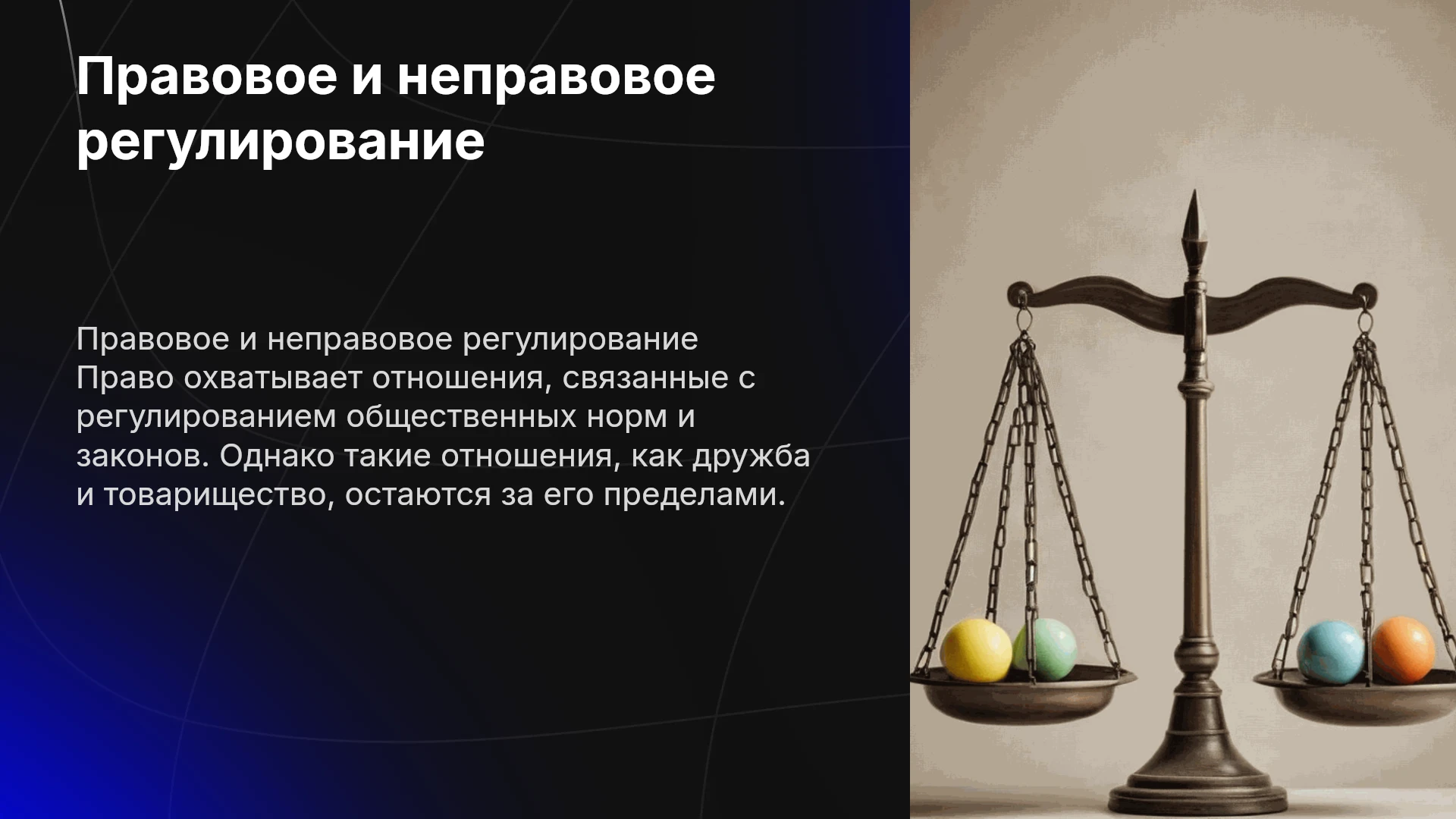 Правовое и неправовое регулирование

Правовое и неправовое регулирование
Право охватывает отношения, связанные с регулированием общественных норм и законов. Однако такие отношения, как дружба и товарищество, остаются за его пределами.